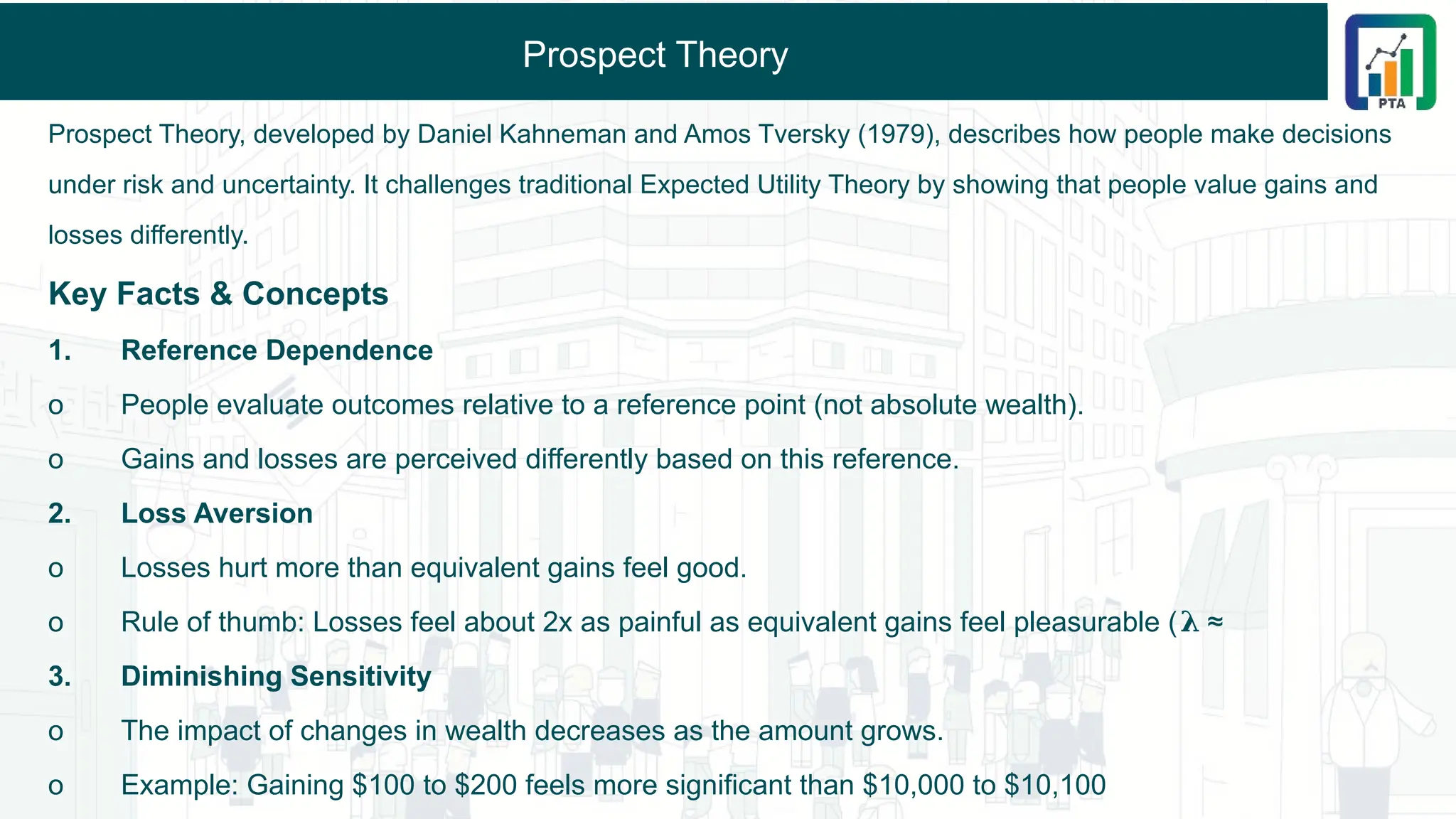 Prospect Theory

PTA

Prospect Theory, developed by Daniel Kahneman and Amos Tversky (1979), describes how people make decisions under risk and uncertainty. It challenges traditional Expected Utility Theory by showing that people value gains and losses differently.

Key Facts & Concepts

1. Reference Dependence

o People evaluate outcomes relative to a reference point (not absolute wealth).

o Gains and losses are perceived differently based on this reference.

2. Loss Aversion

o Losses hurt more than equivalent gains feel good.

o Rule of thumb: Losses feel about 2x as painful as equivalent gains feel pleasurable ($\lambda \approx$

3. Diminishing Sensitivity

o The impact of changes in wealth decreases as the amount grows.

o Example: Gaining \$100 to \$200 feels more significant than \$10,000 to \$10,100